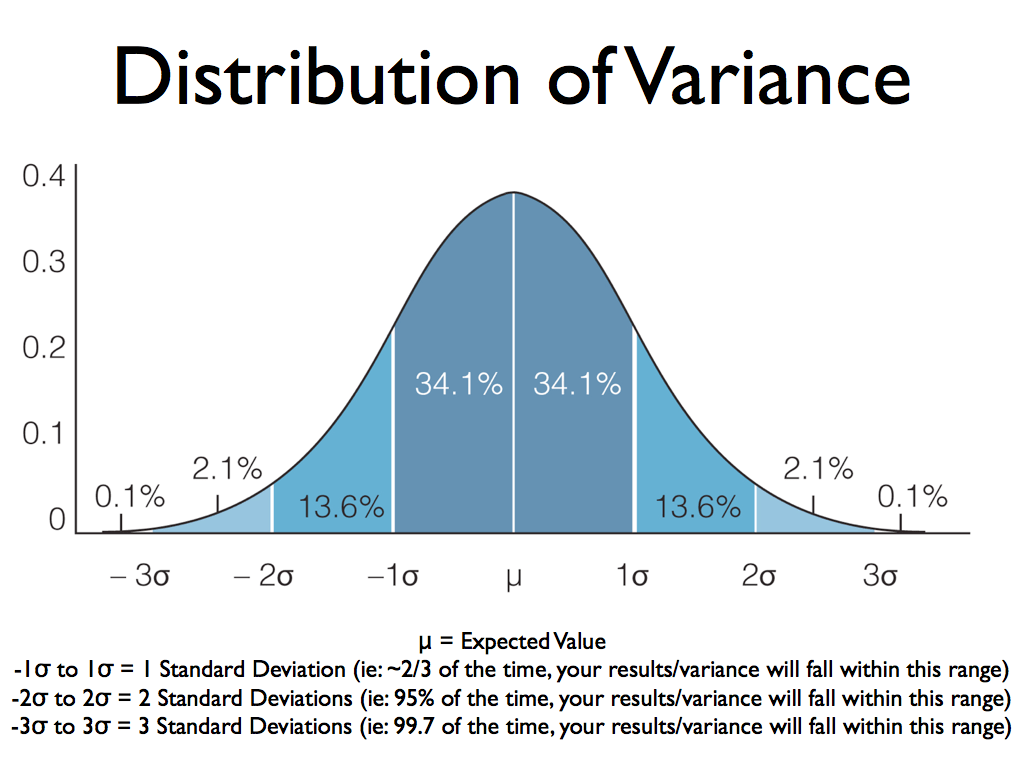 Distribution of Variance

0.4
0.3
0.2
0.1
0

0.1%
2.1%
13.6%
34.1%
34.1%
13.6%
2.1%
0.1%

– 3σ
– 2σ
–1σ
μ
1σ
2σ
3σ

μ = Expected Value
-1σ to 1σ = 1 Standard Deviation (ie: ~2/3 of the time, your results/variance will fall within this range)
-2σ to 2σ = 2 Standard Deviations (ie: 95% of the time, your results/variance will fall within this range)
-3σ to 3σ = 3 Standard Deviations (ie: 99.7 of the time, your results/variance will fall within this range)